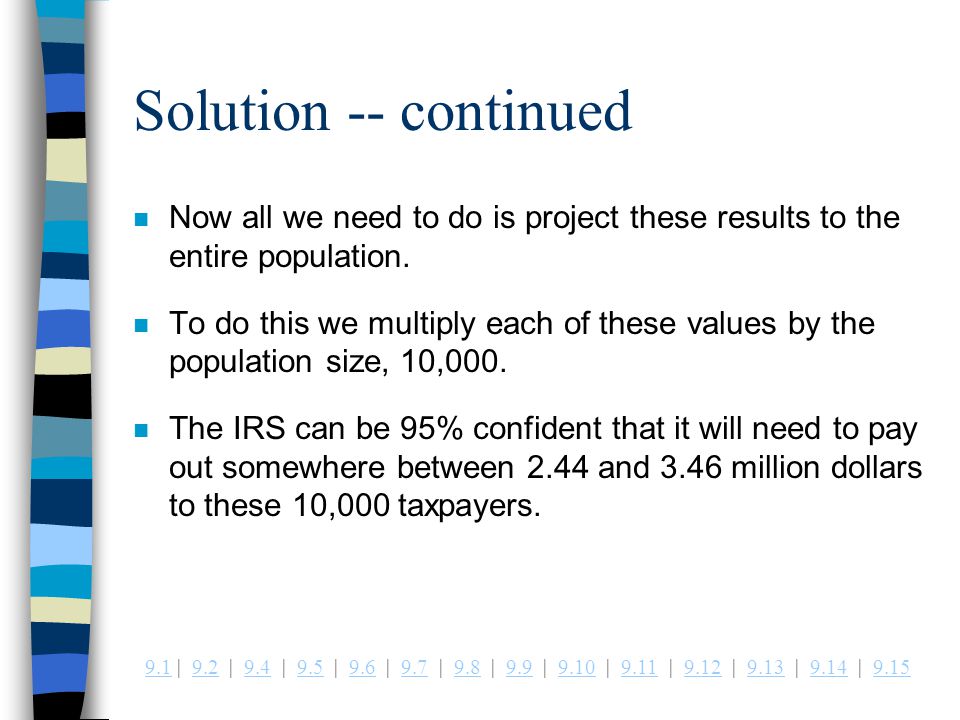 Solution -- continued

Now all we need to do is project these results to the entire population.

To do this we multiply each of these values by the population size, 10,000.

The IRS can be 95% confident that it will need to pay out somewhere between 2.44 and 3.46 million dollars to these 10,000 taxpayers.

9.1 | 9.2 | 9.4 | 9.5 | 9.6 | 9.7 | 9.8 | 9.9 | 9.10 | 9.11 | 9.12 | 9.13 | 9.14 | 9.15